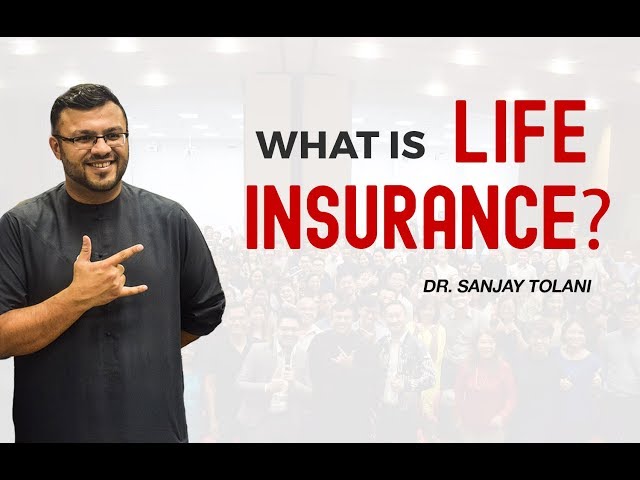 WHAT IS LIFE INSURANCE?

DR. SANJAY TOLANI